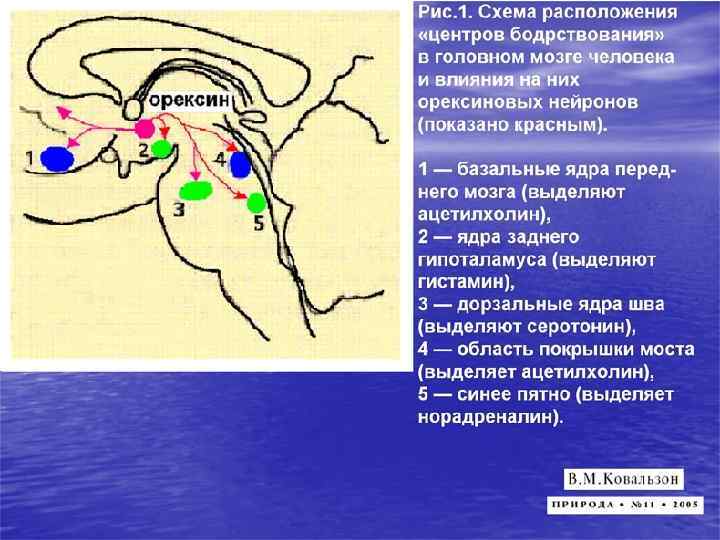 орексин

1

2

3

4

5

Рис.1. Схема расположения «центров бодрствования» в головном мозге человека и влияния на них орексиновых нейронов (показано красным).

1 — базальные ядра переднего мозга (выделяют ацетилхолин),
2 — ядра заднего гипоталамуса (выделяют гистамин),
3 — дорзальные ядра шва (выделяют серотонин),
4 — область покрышки моста (выделяет ацетилхолин),
5 — синее пятно (выделяет норадреналин).

В.М.Ковальзон

ПРИРОДА • №11 • 2005